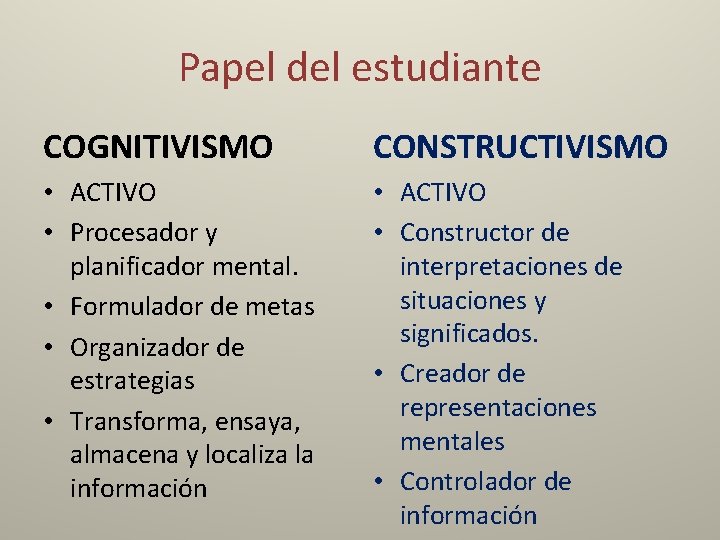 Papel del estudiante

COGNITIVISMO

• ACTIVO
• Procesador y planificador mental.
• Formulador de metas
• Organizador de estrategias
• Transforma, ensaya, almacena y localiza la información

CONSTRUCTIVISMO

• ACTIVO
• Constructor de interpretaciones de situaciones y significados.
• Creador de representaciones mentales
• Controlador de información